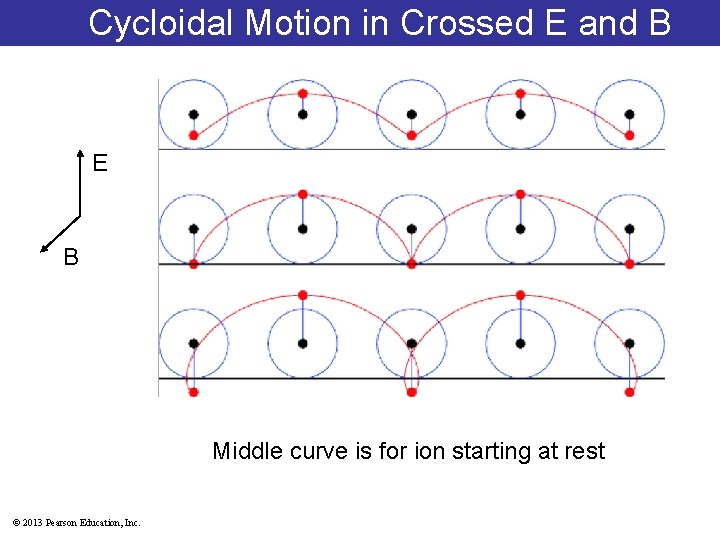 Cycloidal Motion in Crossed E and B

E

B

Middle curve is for ion starting at rest

© 2013 Pearson Education, Inc.